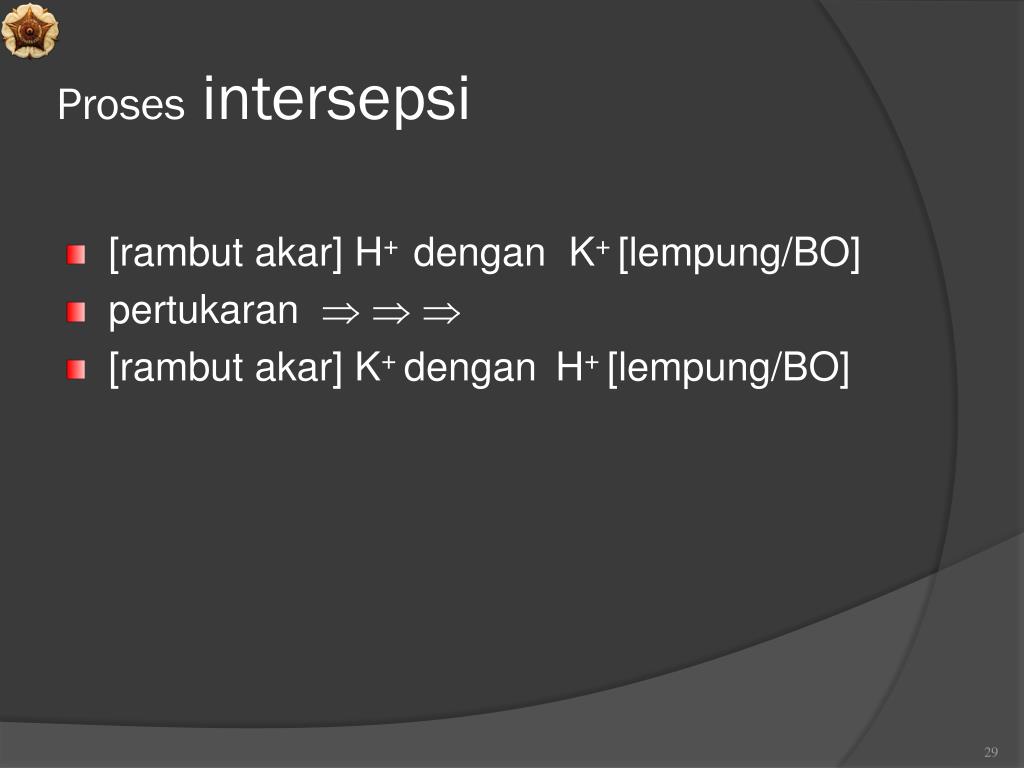 Proses intersepsi

[rambut akar] $H^+$ dengan $K^+$ [lempung/BO]
pertukaran $\Rightarrow \Rightarrow \Rightarrow$
[rambut akar] $K^+$ dengan $H^+$ [lempung/BO]

29